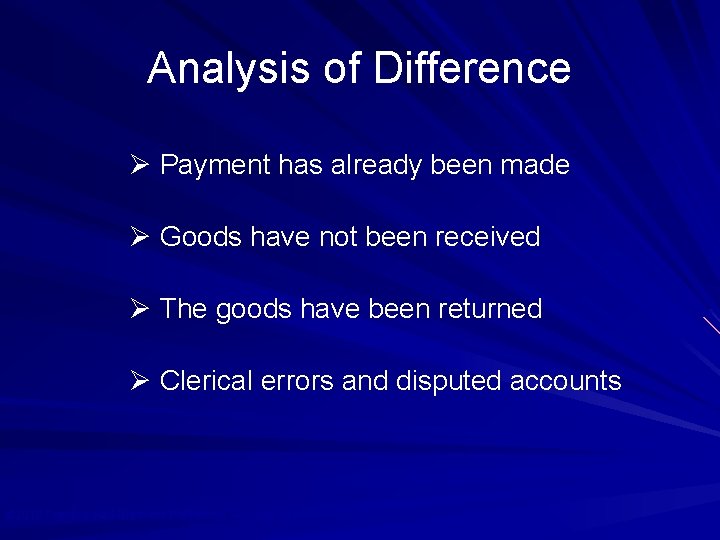 Analysis of Difference

➢ Payment has already been made

➢ Goods have not been received

➢ The goods have been returned

➢ Clerical errors and disputed accounts